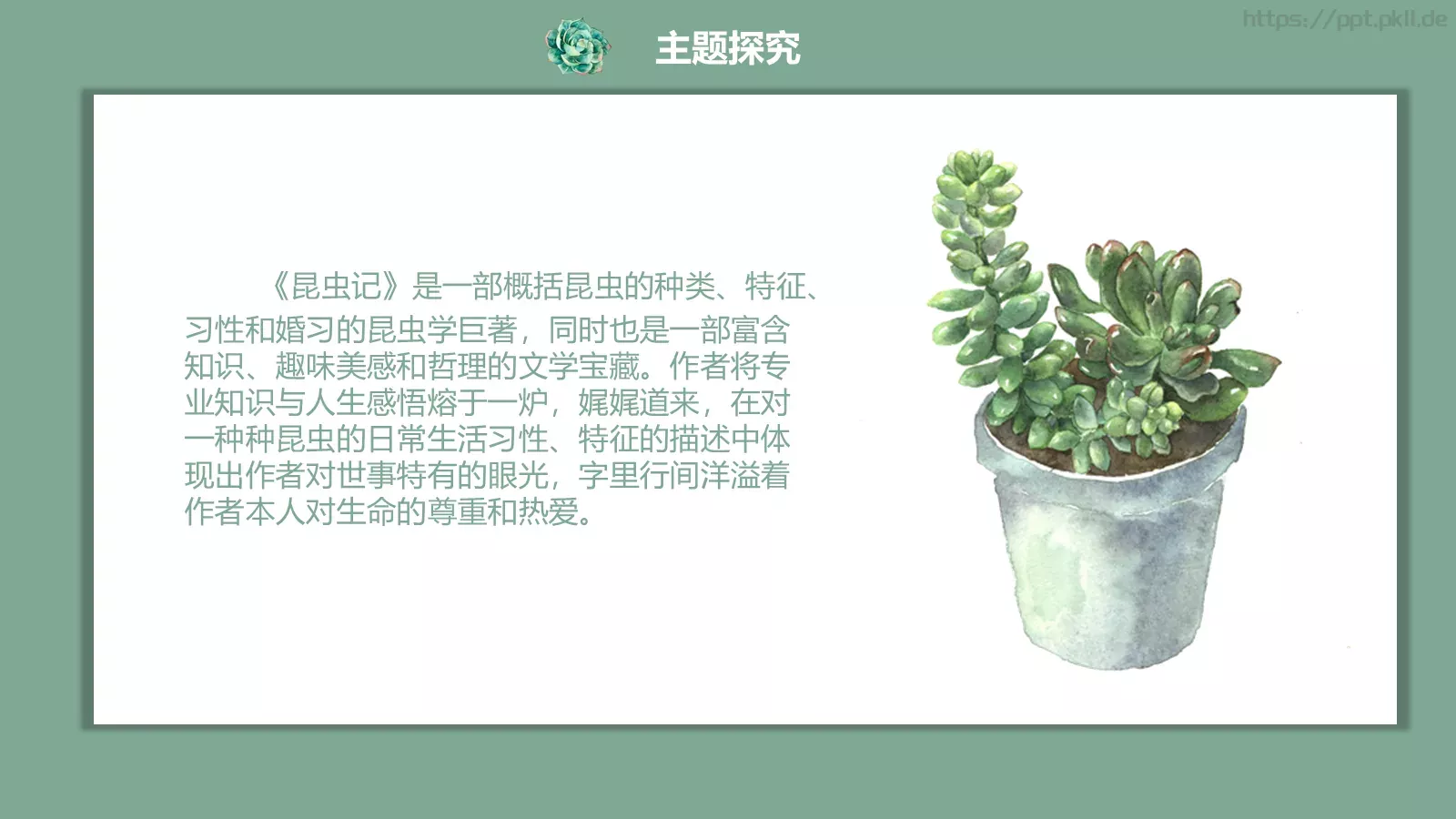 主题探究

https://ppt.pkll.de

《昆虫记》是一部概括昆虫的种类、特征、习性和婚习的昆虫学巨著，同时也是一部富含知识、趣味美感和哲理的文学宝藏。作者将专业知识与人生感悟熔于一炉，娓娓道来，在对一种种昆虫的日常生活习性、特征的描述中体现出作者对世事特有的眼光，字里行间洋溢着作者本人对生命的尊重和热爱。